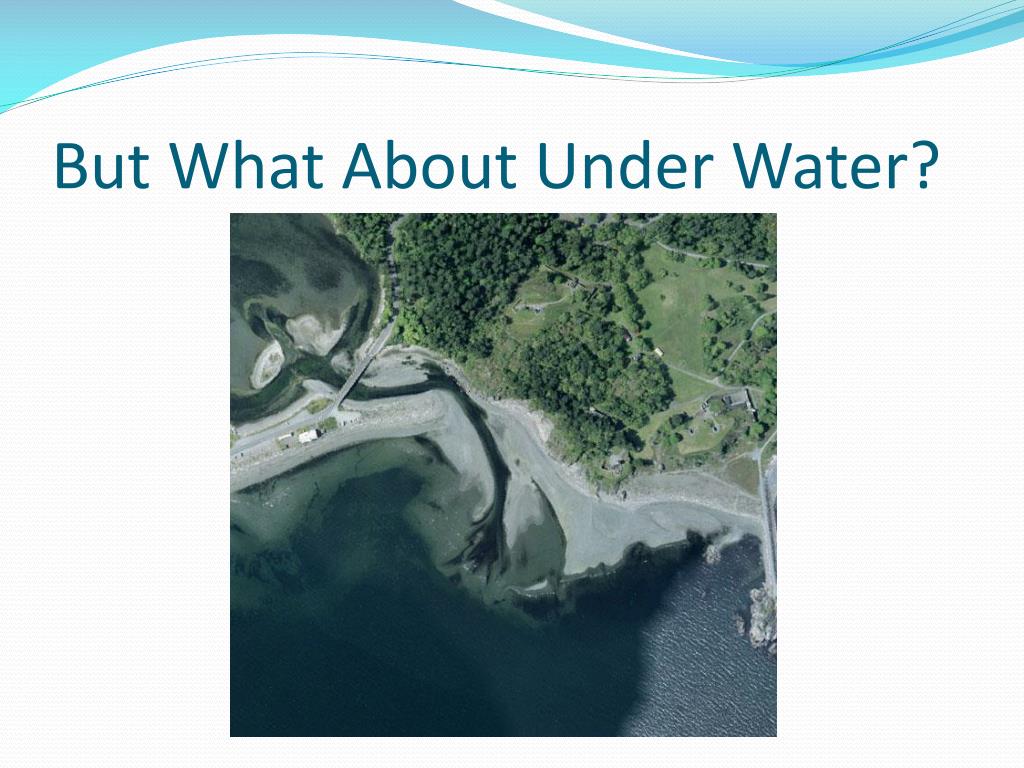 But What About Under Water?